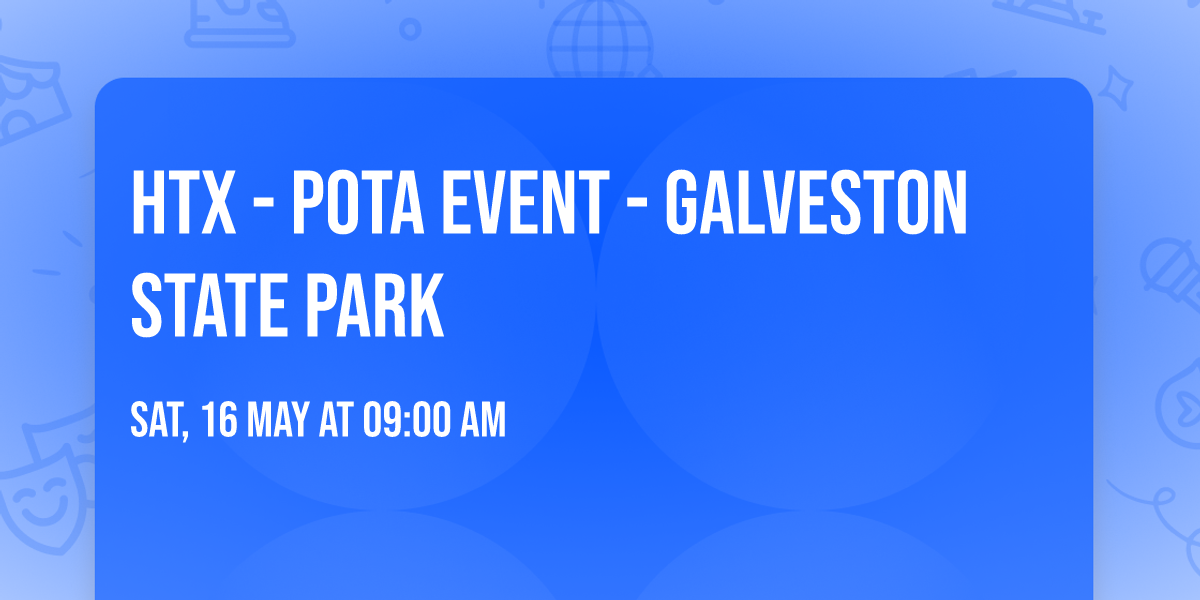 HTX - POTA EVENT - GALVESTON STATE PARK

SAT, 16 MAY AT 09:00 AM